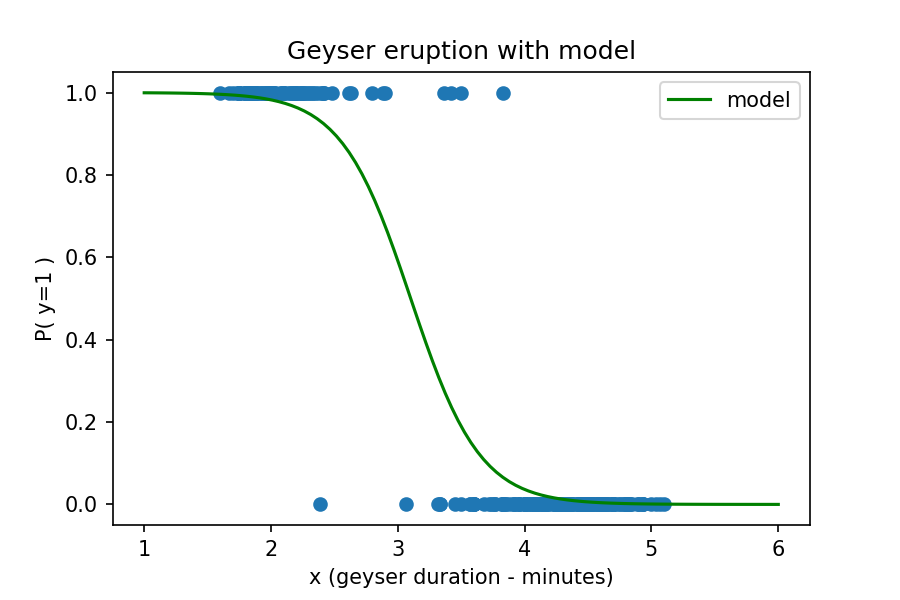 Geyser eruption with model

model

P( y=1 )

1.0
0.8
0.6
0.4
0.2
0.0

1
2
3
4
5
6

x (geyser duration - minutes)